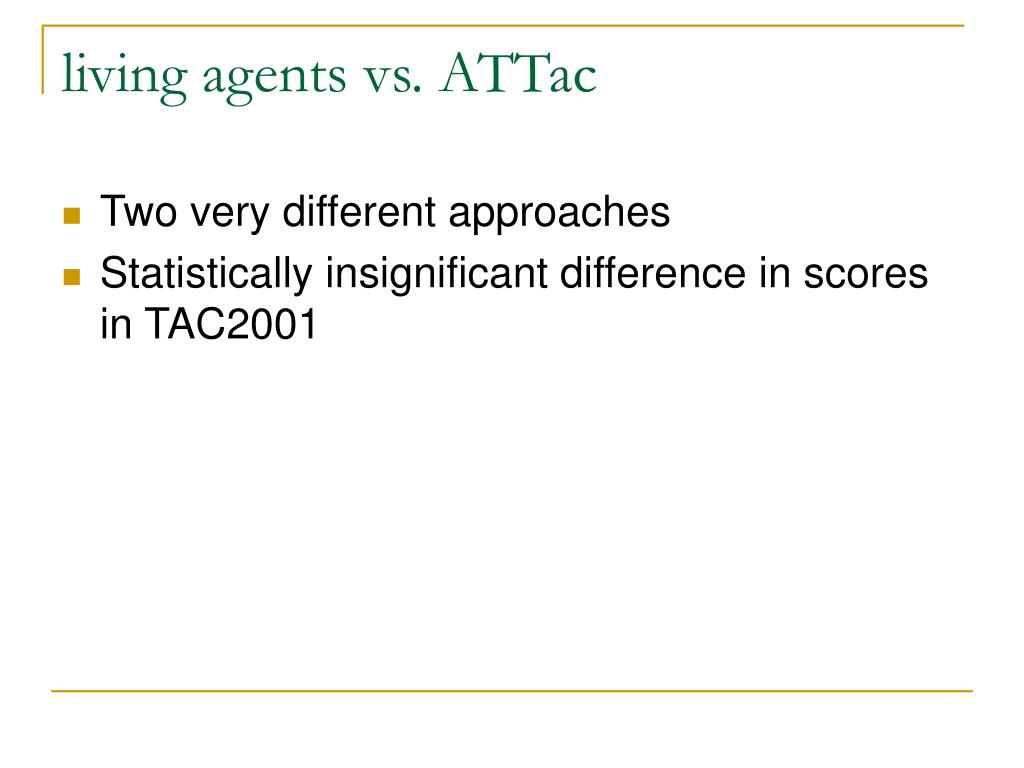 living agents vs. ATTac

Two very different approaches

Statistically insignificant difference in scores in TAC2001